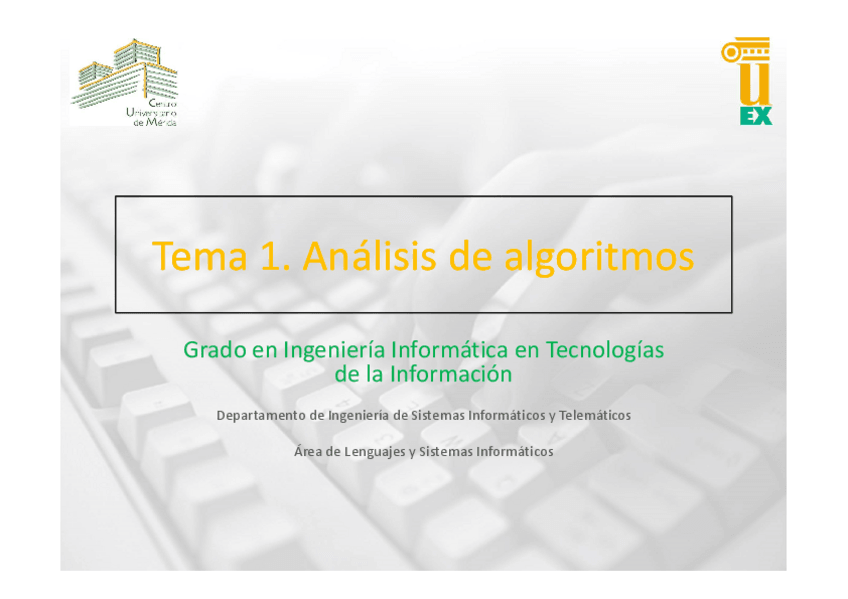 Centro Universitario de Mérida

UEX

Tema 1. Análisis de algoritmos

Grado en Ingeniería Informática en Tecnologías de la Información

Departamento de Ingeniería de Sistemas Informáticos y Telemáticos

Área de Lenguajes y Sistemas Informáticos